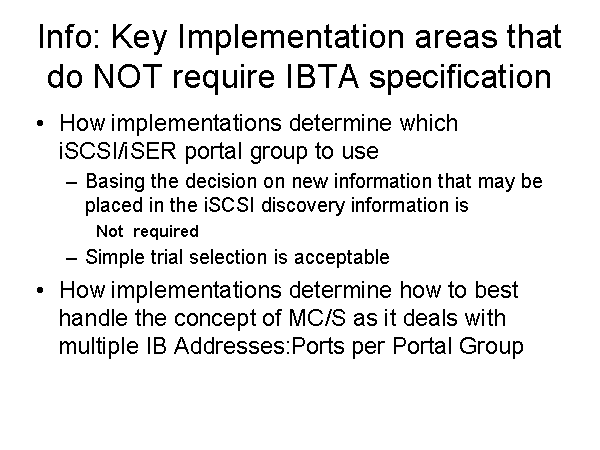 Info: Key Implementation areas that do NOT require IBTA specification

• How implementations determine which iSCSI/iSER portal group to use

– Basing the decision on new information that may be placed in the iSCSI discovery information is

Not required

– Simple trial selection is acceptable

• How implementations determine how to best handle the concept of MC/S as it deals with multiple IB Addresses:Ports per Portal Group